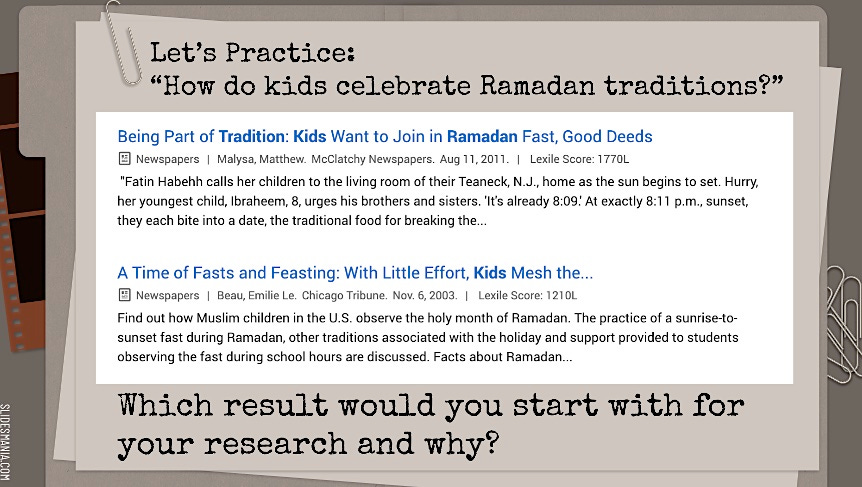 Let's Practice:
"How do kids celebrate Ramadan traditions?"

Being Part of Tradition: Kids Want to Join in Ramadan Fast, Good Deeds

Newspapers | Malysa, Matthew. McClatchy Newspapers. Aug 11, 2011. | Lexile Score: 1770L

"Fatin Habehh calls her children to the living room of their Teaneck, N.J., home as the sun begins to set. Hurry, her youngest child, Ibraheem, 8, urges his brothers and sisters. 'It's already 8:09.' At exactly 8:11 p.m., sunset, they each bite into a date, the traditional food for breaking the...

A Time of Fasts and Feasting: With Little Effort, Kids Mesh the...

Newspapers | Beau, Emilie Le. Chicago Tribune. Nov. 6, 2003. | Lexile Score: 1210L

Find out how Muslim children in the U.S. observe the holy month of Ramadan. The practice of a sunrise-to-sunset fast during Ramadan, other traditions associated with the holiday and support provided to students observing the fast during school hours are discussed. Facts about Ramadan...

Which result would you start with for your research and why?

SLIDESMANIA.COM